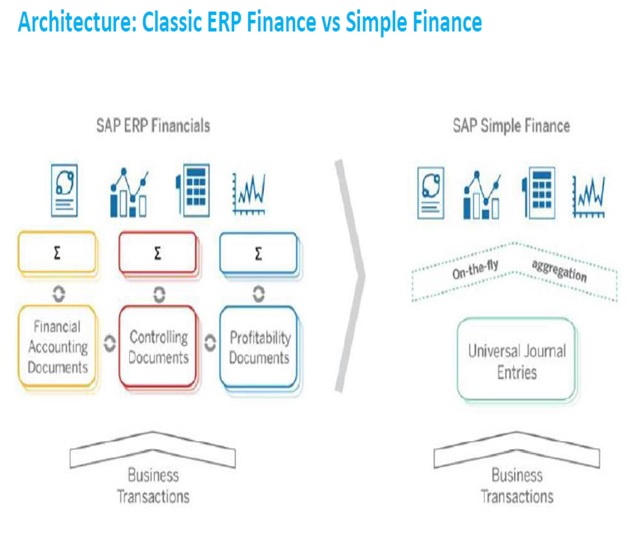 Architecture: Classic ERP Finance vs Simple Finance

SAP ERP Financials

Σ

Σ

Σ

Financial Accounting Documents

Controlling Documents

Profitability Documents

Business Transactions

SAP Simple Finance

On-the-fly aggregation

Universal Journal Entries

Business Transactions